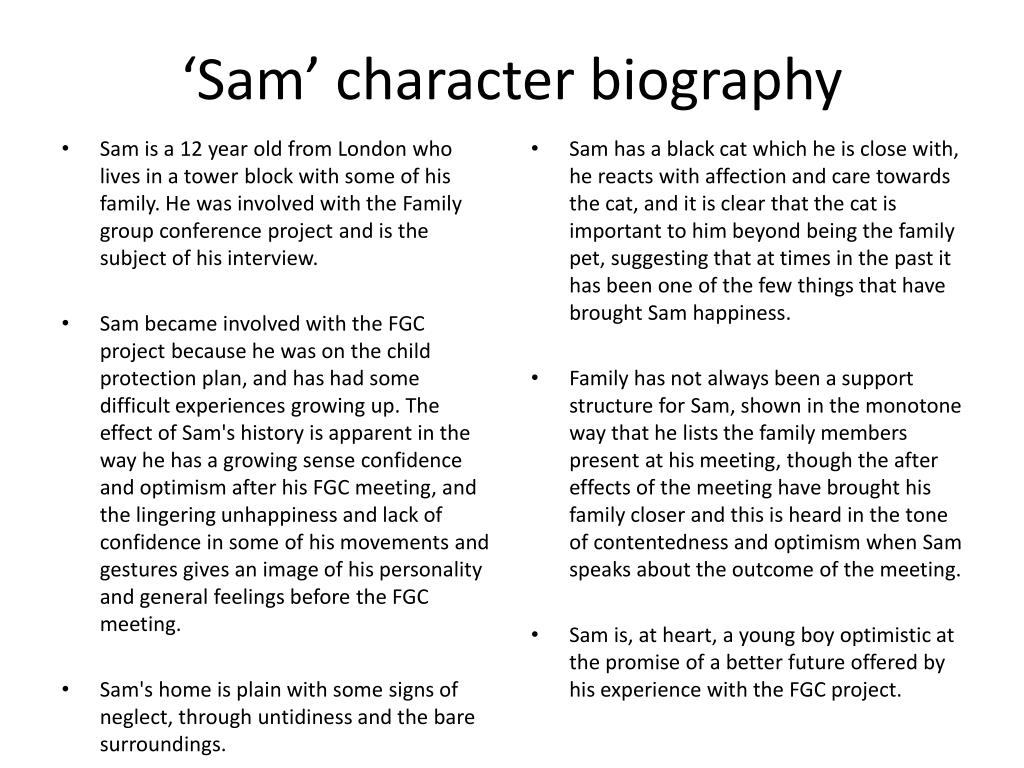 ‘Sam’ character biography

• Sam is a 12 year old from London who lives in a tower block with some of his family. He was involved with the Family group conference project and is the subject of his interview.

• Sam became involved with the FGC project because he was on the child protection plan, and has had some difficult experiences growing up. The effect of Sam's history is apparent in the way he has a growing sense confidence and optimism after his FGC meeting, and the lingering unhappiness and lack of confidence in some of his movements and gestures gives an image of his personality and general feelings before the FGC meeting.

• Sam's home is plain with some signs of neglect, through untidiness and the bare surroundings.

• Sam has a black cat which he is close with, he reacts with affection and care towards the cat, and it is clear that the cat is important to him beyond being the family pet, suggesting that at times in the past it has been one of the few things that have brought Sam happiness.

• Family has not always been a support structure for Sam, shown in the monotone way that he lists the family members present at his meeting, though the after effects of the meeting have brought his family closer and this is heard in the tone of contentedness and optimism when Sam speaks about the outcome of the meeting.

• Sam is, at heart, a young boy optimistic at the promise of a better future offered by his experience with the FGC project.